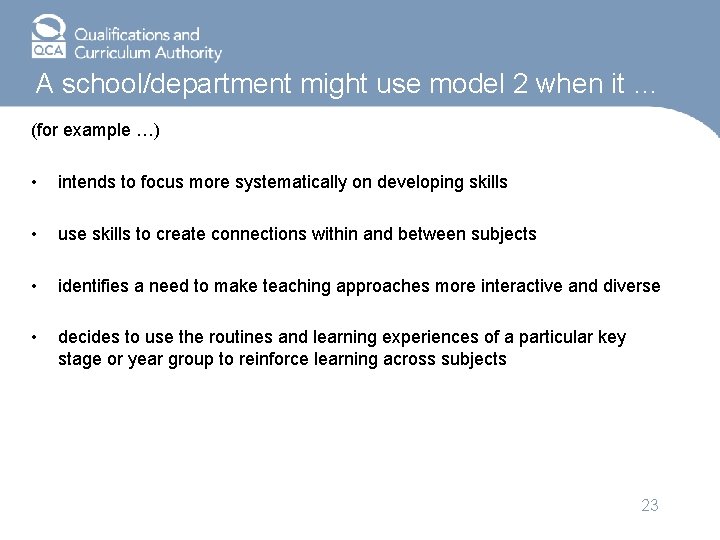 QCA Qualifications and Curriculum Authority

A school/department might use model 2 when it …

(for example …)

• intends to focus more systematically on developing skills

• use skills to create connections within and between subjects

• identifies a need to make teaching approaches more interactive and diverse

• decides to use the routines and learning experiences of a particular key stage or year group to reinforce learning across subjects

23